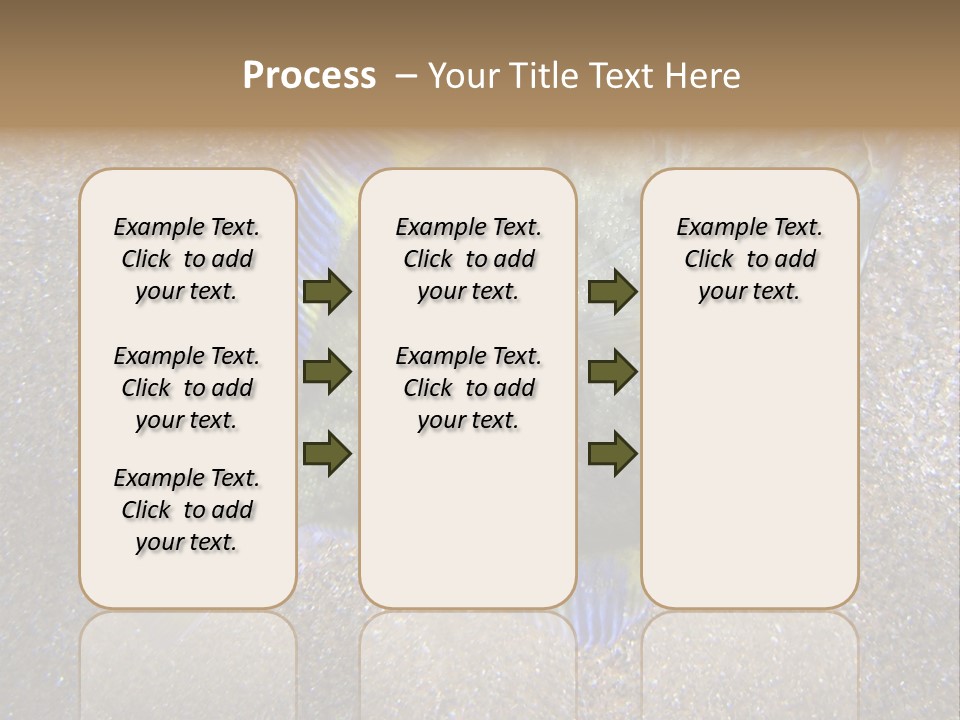 Process – Your Title Text Here

Example Text. Click to add your text.

Example Text. Click to add your text.

Example Text. Click to add your text.

Example Text. Click to add your text.

Example Text. Click to add your text.

Example Text. Click to add your text.